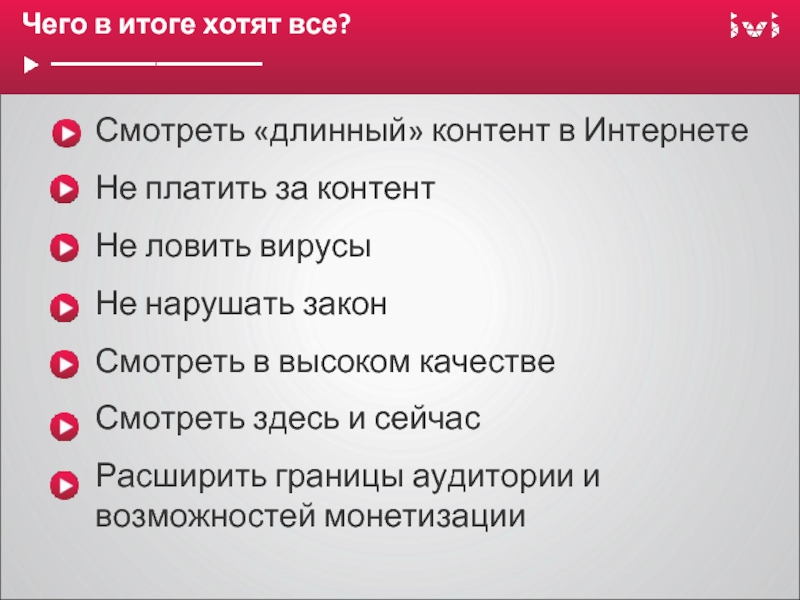 Чего в итоге хотят все?

ivi

Смотреть «длинный» контент в Интернете

Не платить за контент

Не ловить вирусы

Не нарушать закон

Смотреть в высоком качестве

Смотреть здесь и сейчас

Расширить границы аудитории и возможностей монетизации